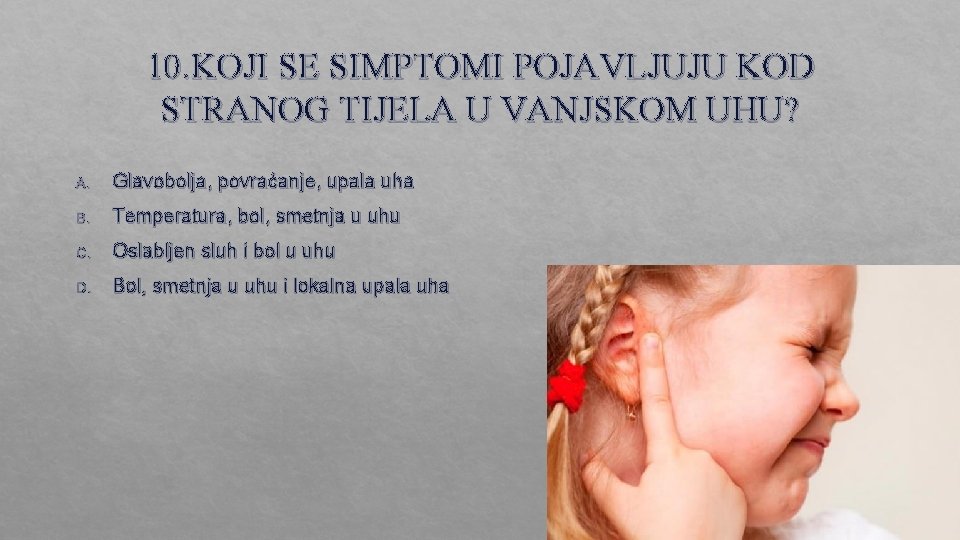 10.KOJI SE SIMPTOMI POJAVLJUJU KOD STRANOG TIJELA U VANJSKOM UHU?

A. Glavobolja, povraćanje, upala uha
B. Temperatura, bol, smetnja u uhu
C. Oslabljen sluh i bol u uhu
D. Bol, smetnja u uhu i lokalna upala uha